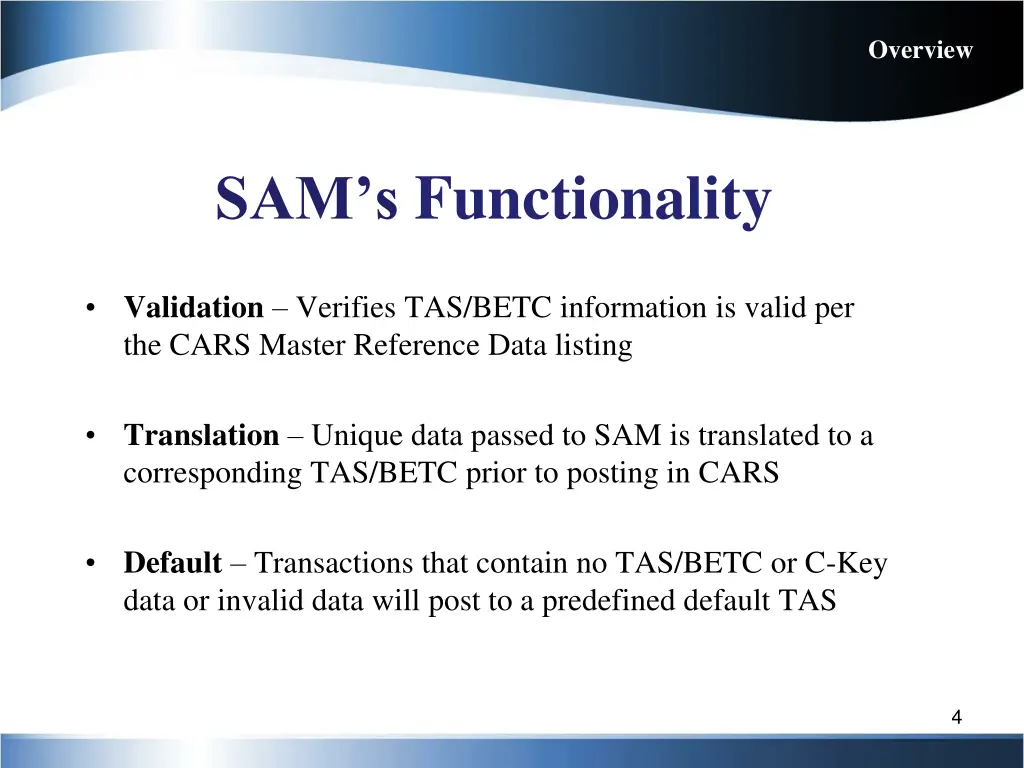 Overview

SAM’s Functionality

• Validation – Verifies TAS/BETC information is valid per the CARS Master Reference Data listing

• Translation – Unique data passed to SAM is translated to a corresponding TAS/BETC prior to posting in CARS

• Default – Transactions that contain no TAS/BETC or C-Key data or invalid data will post to a predefined default TAS

4